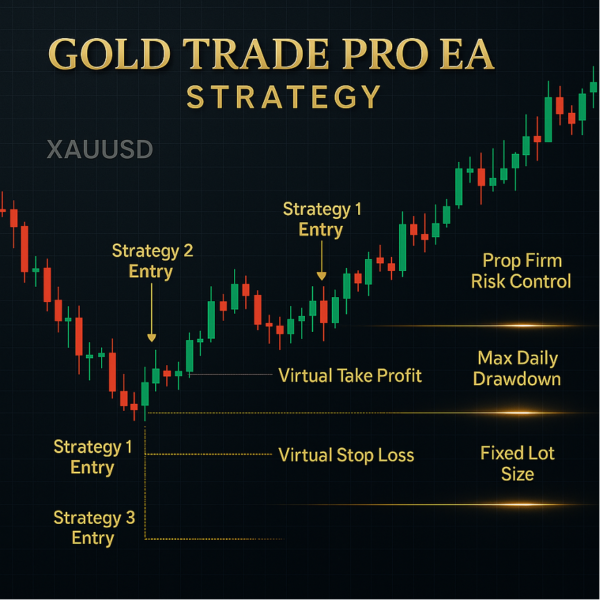 GOLD TRADE PRO EA
STRATEGY

XAUUSD

Strategy 1 Entry

Strategy 2 Entry

Prop Firm Risk Control

Virtual Take Profit

Max Daily Drawdown

Strategy 1 Entry

Virtual Stop Loss

Fixed Lot Size

Strategy 3 Entry